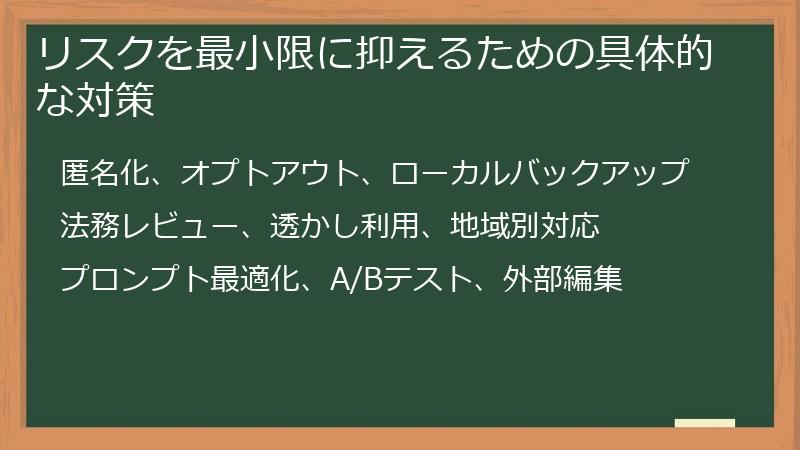 リスクを最小限に抑えるための具体的な対策

匿名化、オプトアウト、ローカルバックアップ

法務レビュー、透かし利用、地域別対応

プロンプト最適化、A/Bテスト、外部編集